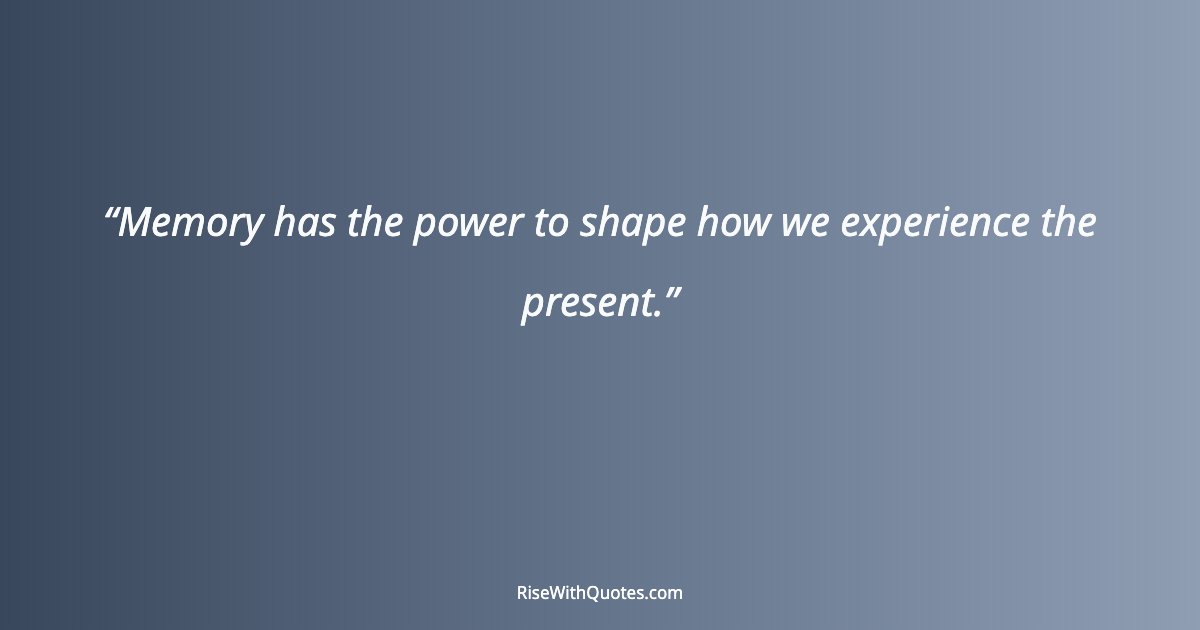 “Memory has the power to shape how we experience the present.”

RiseWithQuotes.com